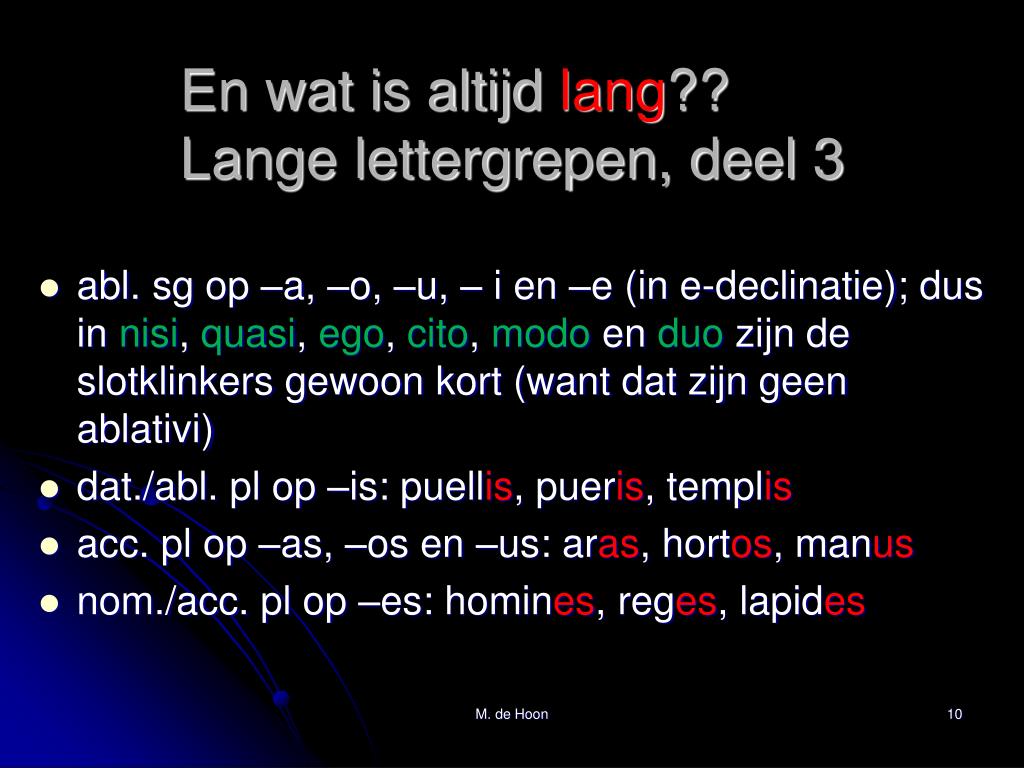 En wat is altijd lang??
Lange lettergrepen, deel 3

- abl. sg op –a, –o, –u, – i en –e (in e-declinatie); dus in nisi, quasi, ego, cito, modo en duo zijn de slotklinkers gewoon kort (want dat zijn geen ablativi)
- dat./abl. pl op –is: puellis, pueris, templis
- acc. pl op –as, –os en –us: aras, hortos, manus
- nom./acc. pl op –es: homines, reges, lapides

M. de Hoon

10